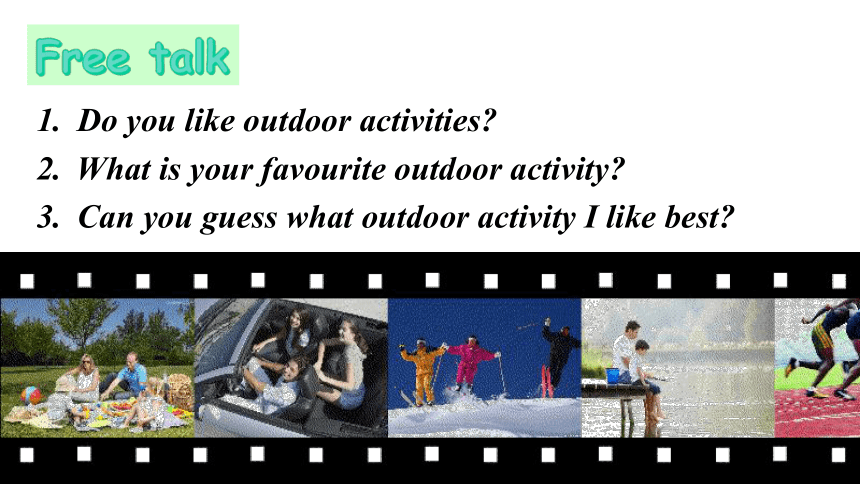 Free talk

1. Do you like outdoor activities?
2. What is your favourite outdoor activity?
3. Can you guess what outdoor activity I like best?